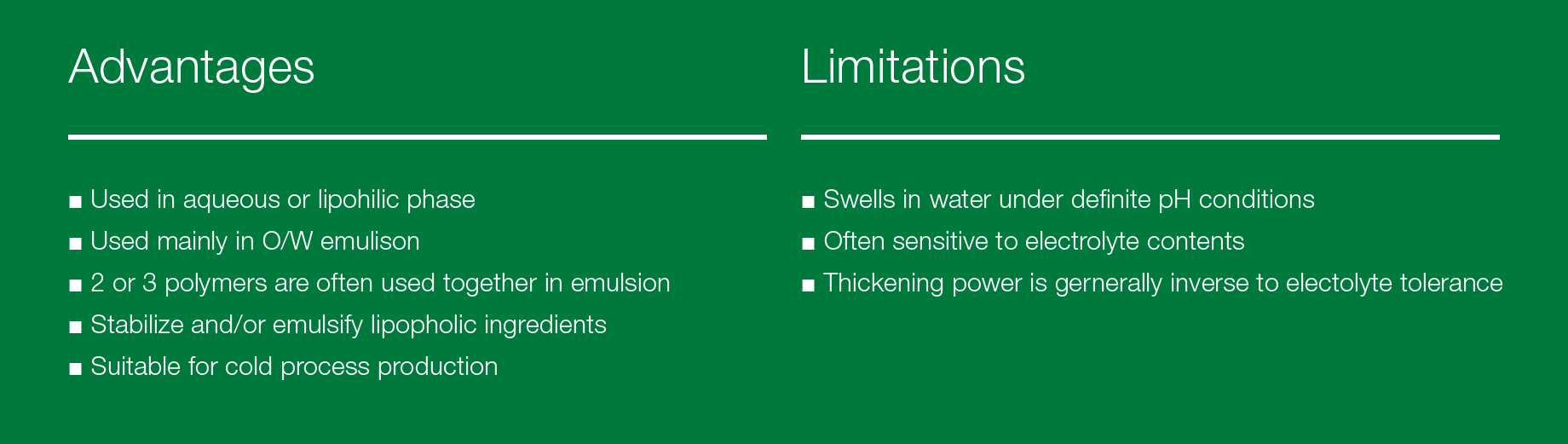 Advantages

■ Used in aqueous or lipohilic phase
■ Used mainly in O/W emulison
■ 2 or 3 polymers are often used together in emulsion
■ Stabilize and/or emulsify lipopholic ingredients
■ Suitable for cold process production

Limitations

■ Swells in water under definite pH conditions
■ Often sensitive to electrolyte contents
■ Thickening power is gernerally inverse to electolyte tolerance